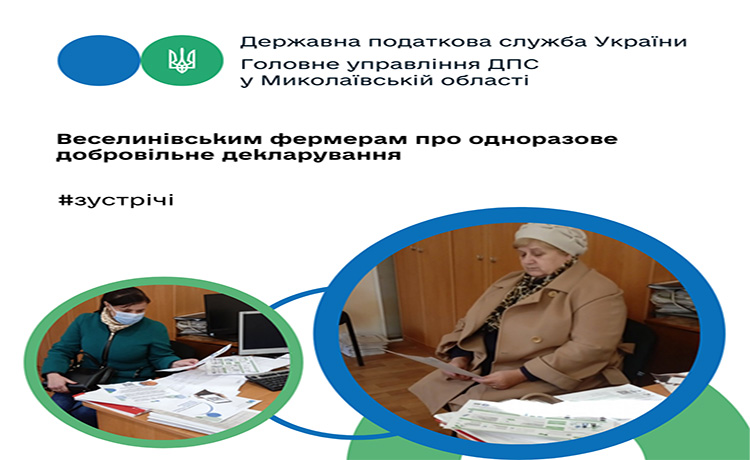 Державна податкова служба України
Головне управління ДПС
у Миколаївській області

Веселинівським фермерам про одноразове добровільне декларування

#зустрічі